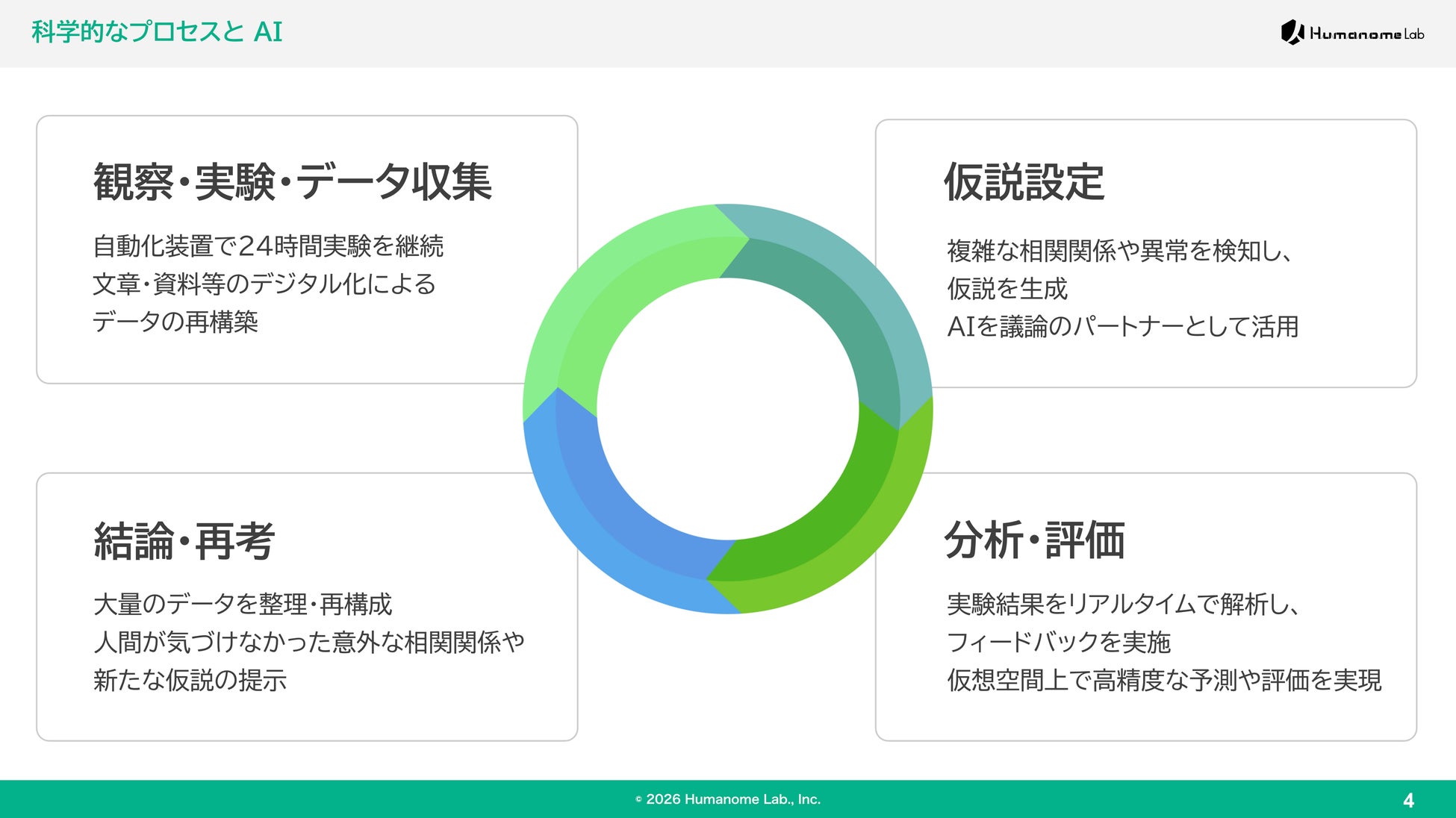 科学的なプロセスと AI

Humanome Lab

観察・実験・データ収集

自動化装置で24時間実験を継続
文章・資料等のデジタル化による
データの再構築

仮説設定

複雑な相関関係や異常を検知し、
仮説を生成
AIを議論のパートナーとして活用

結論・再考

大量のデータを整理・再構成
人間が気づけなかった意外な相関関係や
新たな仮説の提示

分析・評価

実験結果をリアルタイムで解析し、
フィードバックを実施
仮想空間上で高精度な予測や評価を実現

© 2026 Humanome Lab., Inc.

4